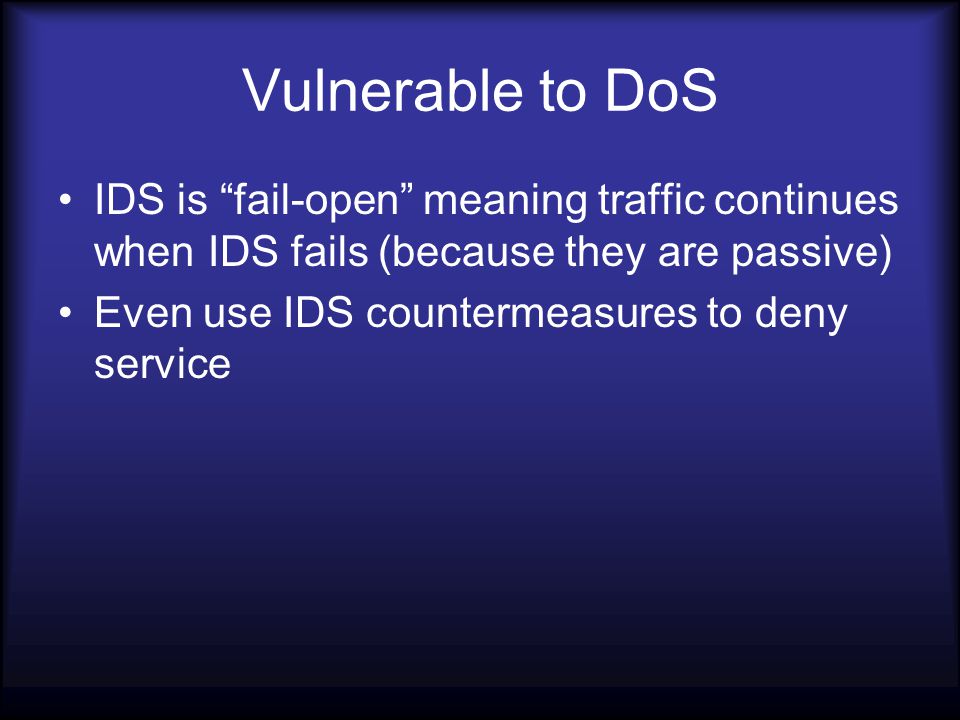 Vulnerable to DoS

• IDS is “fail-open” meaning traffic continues when IDS fails (because they are passive)
• Even use IDS countermeasures to deny service